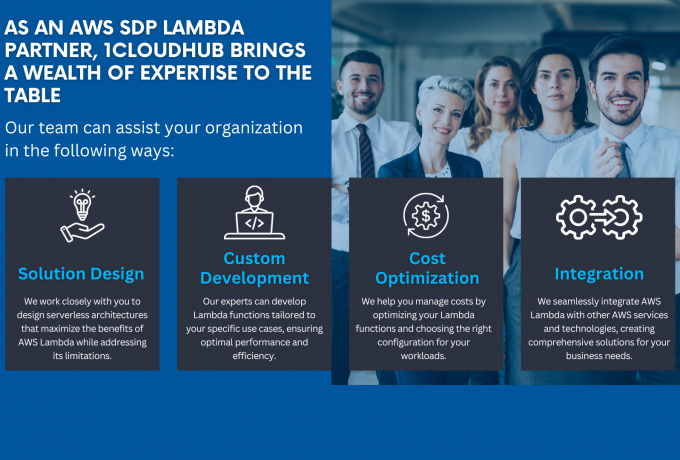 AS AN AWS SDP LAMBDA PARTNER, 1CLOUDHUB BRINGS A WEALTH OF EXPERTISE TO THE TABLE

Our team can assist your organization in the following ways:

Solution Design

We work closely with you to design serverless architectures that maximize the benefits of AWS Lambda while addressing its limitations.

Custom Development

Our experts can develop Lambda functions tailored to your specific use cases, ensuring optimal performance and efficiency.

Cost Optimization

We help you manage costs by optimizing your Lambda functions and choosing the right configuration for your workloads.

Integration

We seamlessly integrate AWS Lambda with other AWS services and technologies, creating comprehensive solutions for your business needs.